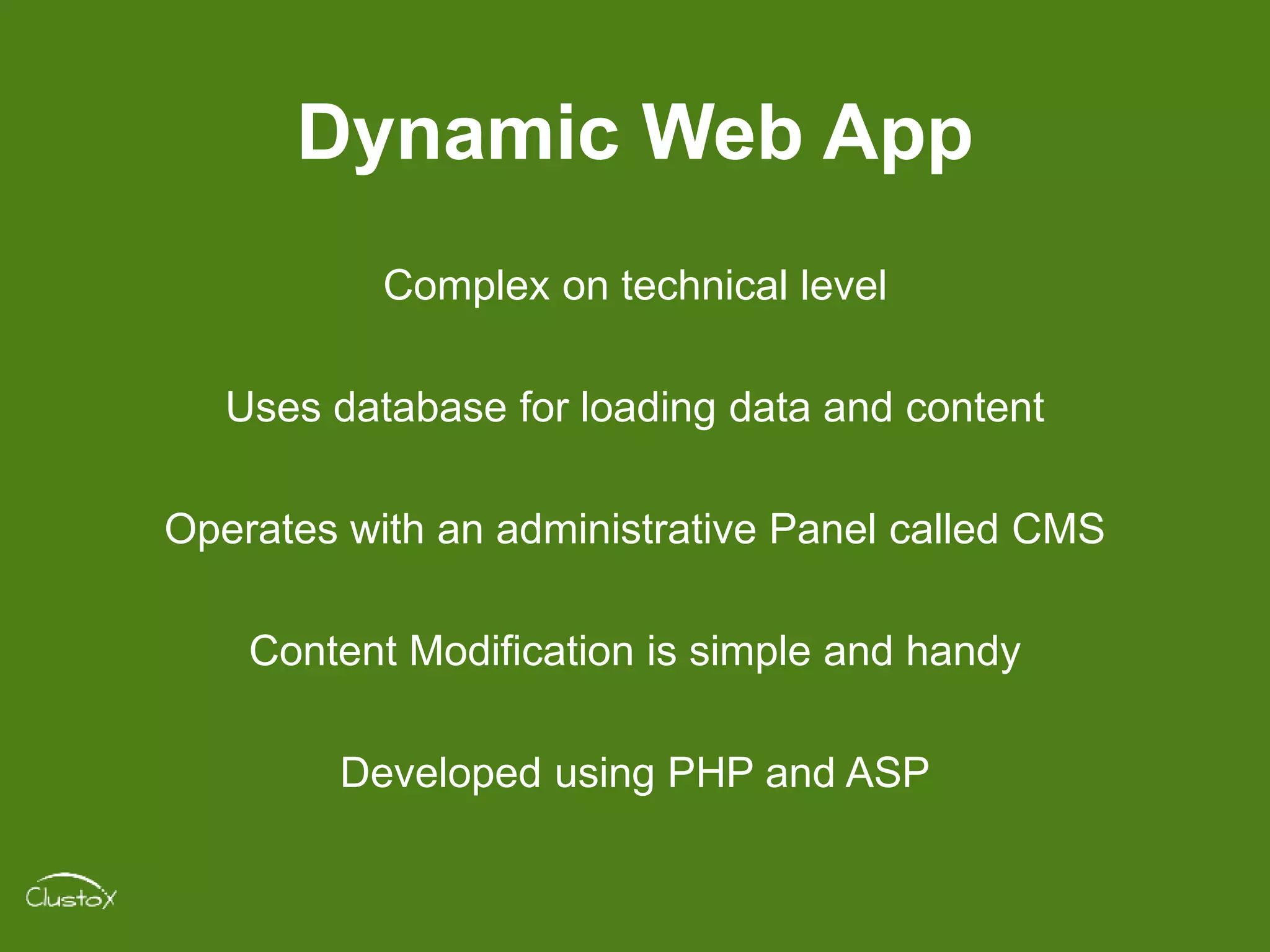 Dynamic Web App

Complex on technical level

Uses database for loading data and content

Operates with an administrative Panel called CMS

Content Modification is simple and handy

Developed using PHP and ASP

Clustox